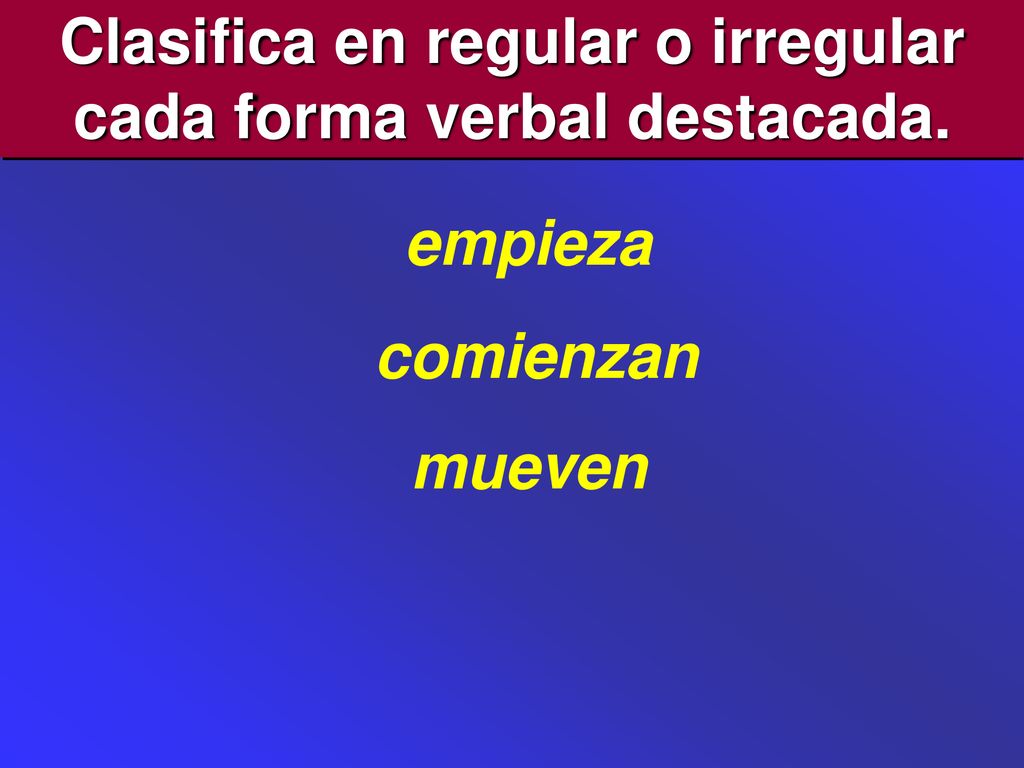 Clasifica en regular o irregular cada forma verbal destacada.

empieza

comienzan

mueven